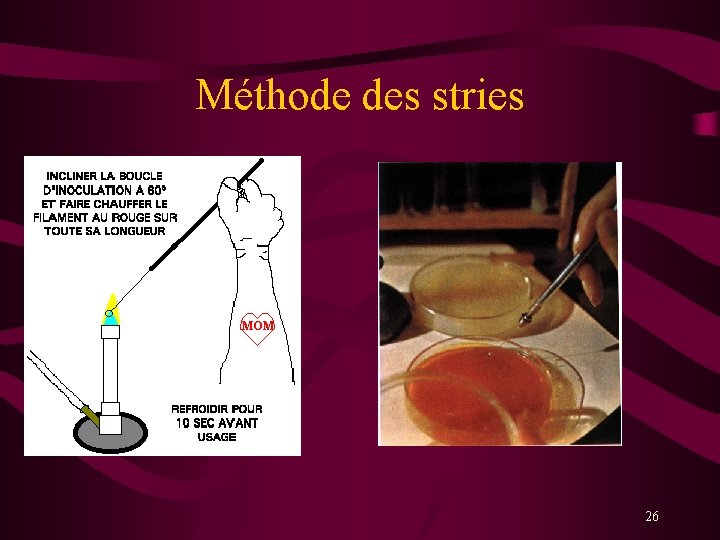 Méthode des stries

INCLINER LA BOUCLE D'INOCULATION A 60° ET FAIRE CHAUFFER LE FILAMENT AU ROUGE SUR TOUTE SA LONGUEUR

MOM

REFROIDIR POUR 10 SEC AVANT USAGE

26